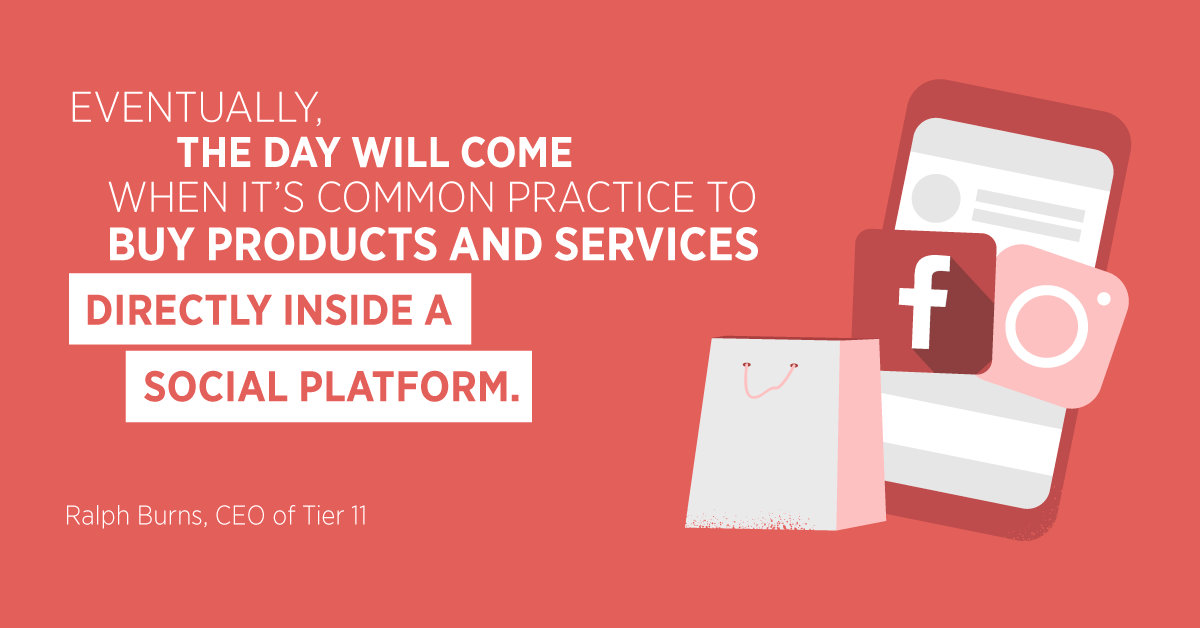 EVENTUALLY,
THE DAY WILL COME
WHEN IT'S COMMON PRACTICE TO
BUY PRODUCTS AND SERVICES
DIRECTLY INSIDE A
SOCIAL PLATFORM.

Ralph Burns, CEO of Tier 11

f